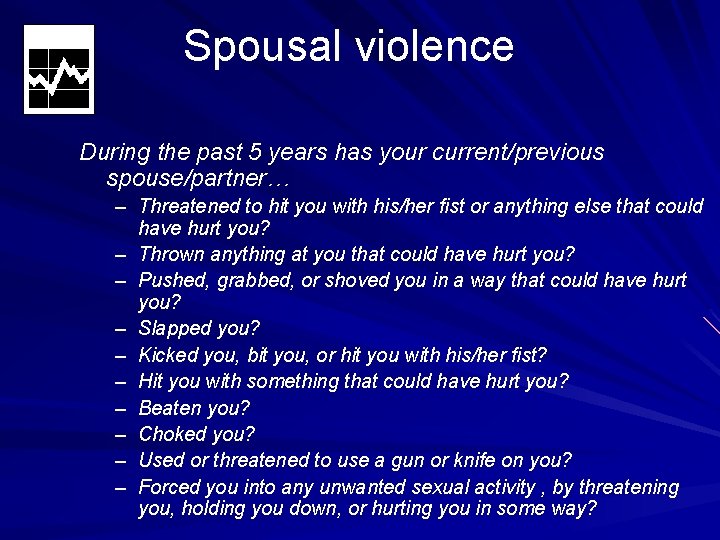 Spousal violence

During the past 5 years has your current/previous spouse/partner…

– Threatened to hit you with his/her fist or anything else that could have hurt you?
– Thrown anything at you that could have hurt you?
– Pushed, grabbed, or shoved you in a way that could have hurt you?
– Slapped you?
– Kicked you, bit you, or hit you with his/her fist?
– Hit you with something that could have hurt you?
– Beaten you?
– Choked you?
– Used or threatened to use a gun or knife on you?
– Forced you into any unwanted sexual activity , by threatening you, holding you down, or hurting you in some way?